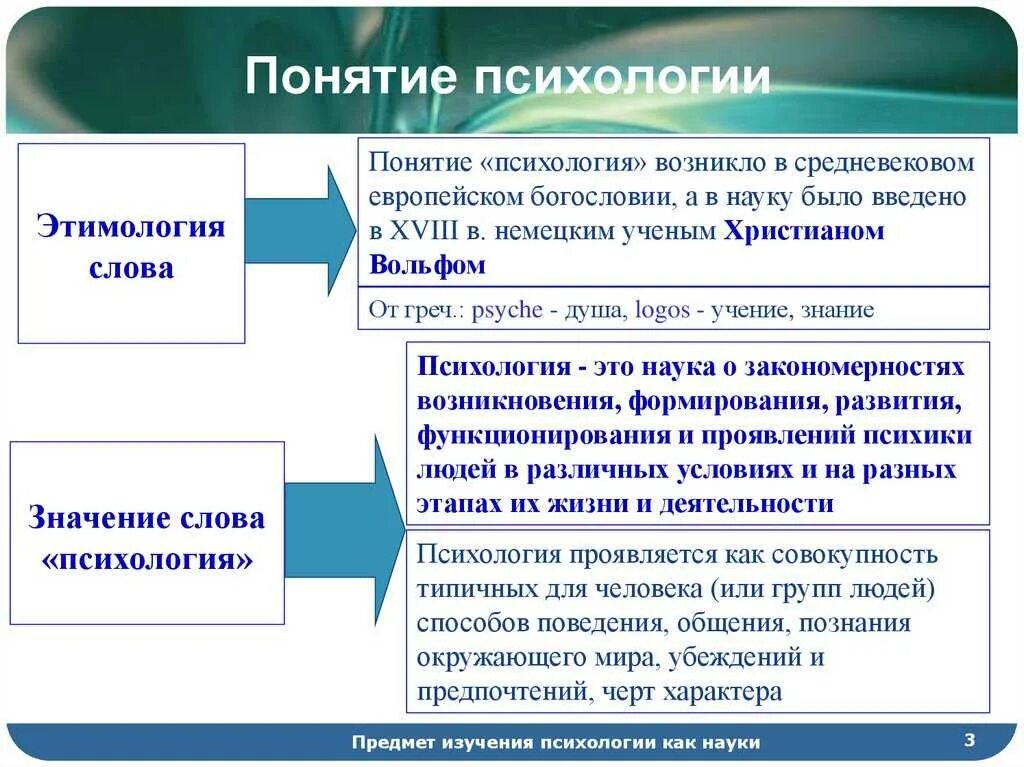 Понятие психологии

Этимология слова

Понятие «психология» возникло в средневековом европейском богословии, а в науку было введено в XVIII в. немецким ученым Христианом Вольфом

От греч.: psyche - душа, logos - учение, знание

Значение слова «психология»

Психология - это наука о закономерностях возникновения, формирования, развития, функционирования и проявлений психики людей в различных условиях и на разных этапах их жизни и деятельности

Психология проявляется как совокупность типичных для человека (или групп людей) способов поведения, общения, познания окружающего мира, убеждений и предпочтений, черт характера

Предмет изучения психологии как науки

3